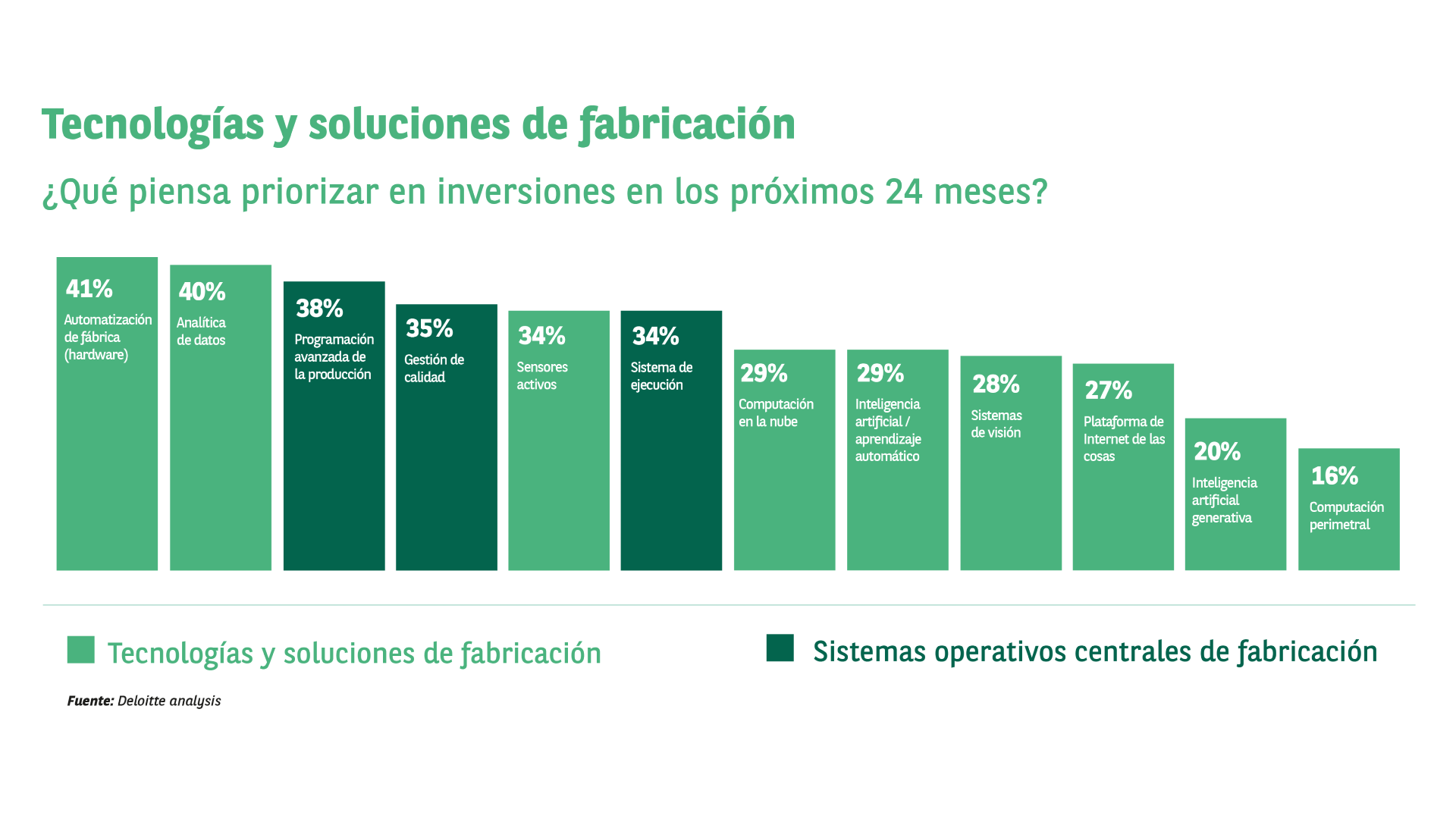 Tecnologías y soluciones de fabricación

¿Qué piensa priorizar en inversiones en los próximos 24 meses?

41%
Automatización de fábrica (hardware)

40%
Analítica de datos

38%
Programación avanzada de la producción

35%
Gestión de calidad

34%
Sensores activos

34%
Sistema de ejecución

29%
Computación en la nube

29%
Inteligencia artificial / aprendizaje automático

28%
Sistemas de visión

27%
Plataforma de Internet de las cosas

20%
Inteligencia artificial generativa

16%
Computación perimetral

Tecnologías y soluciones de fabricación

Sistemas operativos centrales de fabricación

Fuente: Deloitte analysis